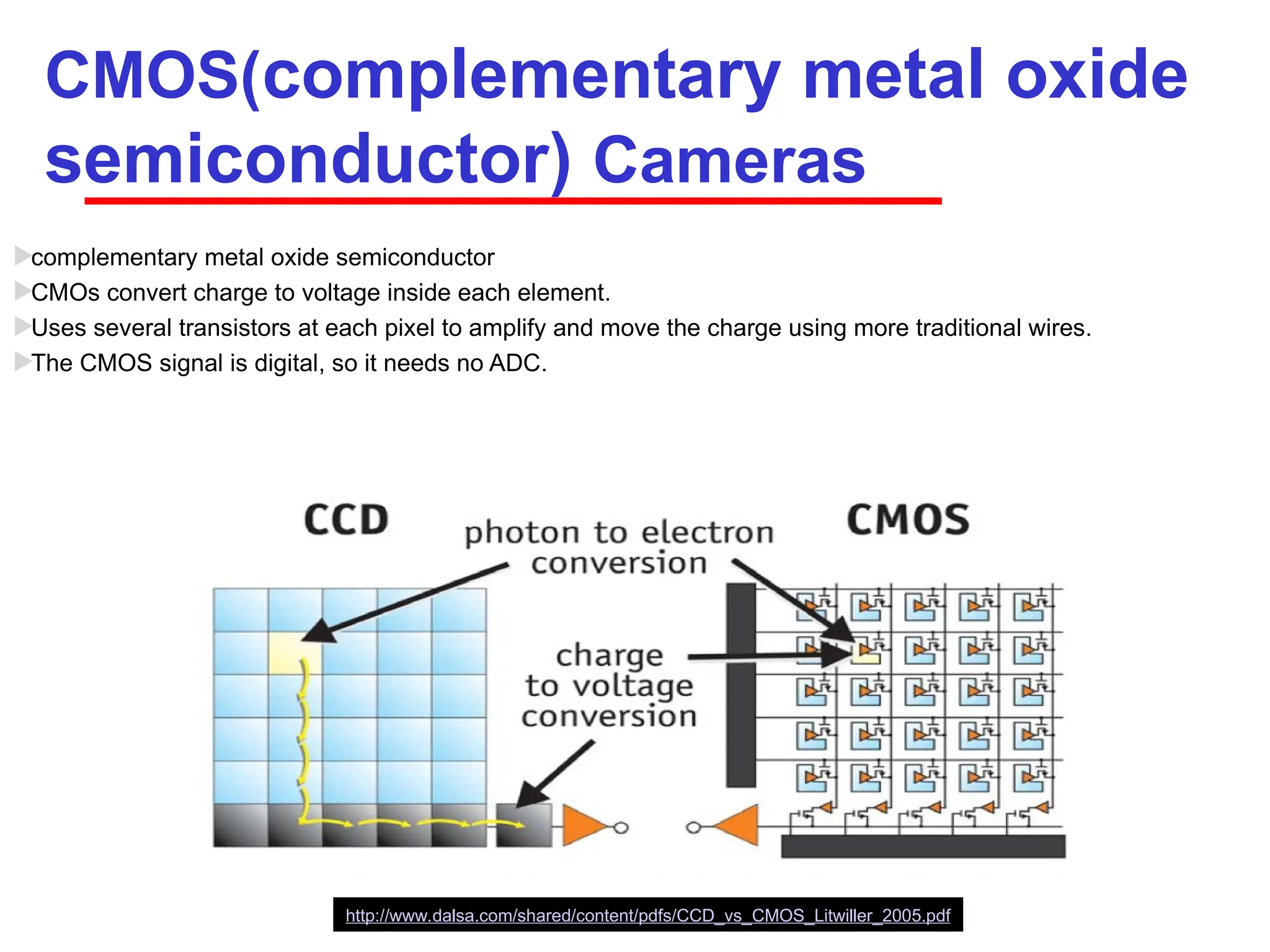 CMOS(complementary metal oxide semiconductor) Cameras

complementary metal oxide semiconductor

CMOs convert charge to voltage inside each element.

Uses several transistors at each pixel to amplify and move the charge using more traditional wires.

The CMOS signal is digital, so it needs no ADC.

CCD

photon to electron conversion

CMOS

charge to voltage conversion

http://www.dalsa.com/shared/content/pdfs/CCD_vs_CMOS_Litwiller_2005.pdf